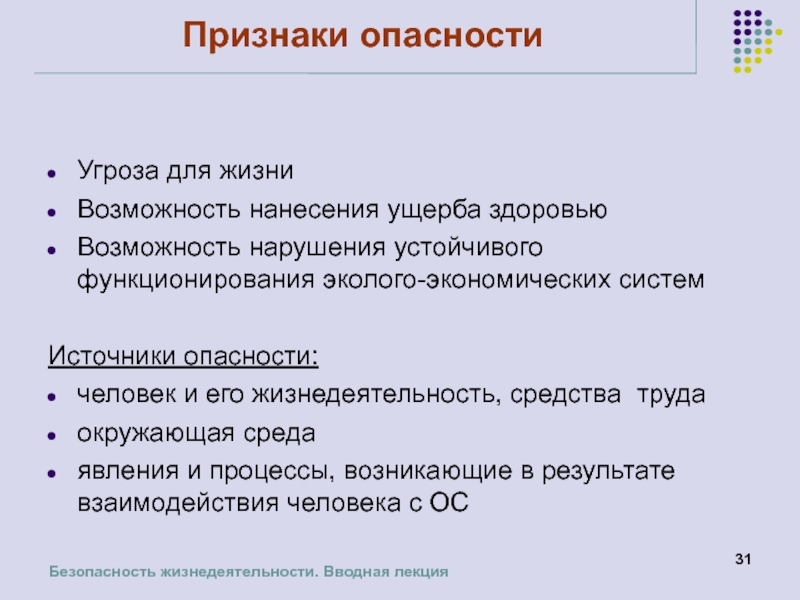 Признаки опасности

- Угроза для жизни
- Возможность нанесения ущерба здоровью
- Возможность нарушения устойчивого функционирования эколого-экономических систем

Источники опасности:
- человек и его жизнедеятельность, средства труда
- окружающая среда
- явления и процессы, возникающие в результате взаимодействия человека с ОС

Безопасность жизнедеятельности. Вводная лекция

31